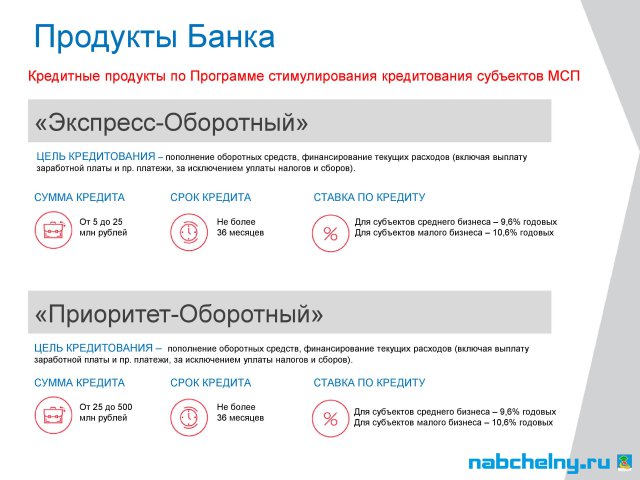 Продукты Банка

Кредитные продукты по Программе стимулирования кредитования субъектов МСП

«Экспресс-Оборотный»

ЦЕЛЬ КРЕДИТОВАНИЯ – пополнение оборотных средств, финансирование текущих расходов (включая выплату заработной платы и пр. платежи, за исключением уплаты налогов и сборов).

СУММА КРЕДИТА

От 5 до 25 млн рублей

СРОК КРЕДИТА

Не более 36 месяцев

СТАВКА ПО КРЕДИТУ

%

Для субъектов среднего бизнеса – 9,6% годовых
Для субъектов малого бизнеса – 10,6% годовых

«Приоритет-Оборотный»

ЦЕЛЬ КРЕДИТОВАНИЯ – пополнение оборотных средств, финансирование текущих расходов (включая выплату заработной платы и пр. платежи, за исключением уплаты налогов и сборов).

СУММА КРЕДИТА

От 25 до 500 млн рублей

СРОК КРЕДИТА

Не более 36 месяцев

СТАВКА ПО КРЕДИТУ

%

Для субъектов среднего бизнеса – 9,6% годовых
Для субъектов малого бизнеса – 10,6% годовых

nabchelny.ru